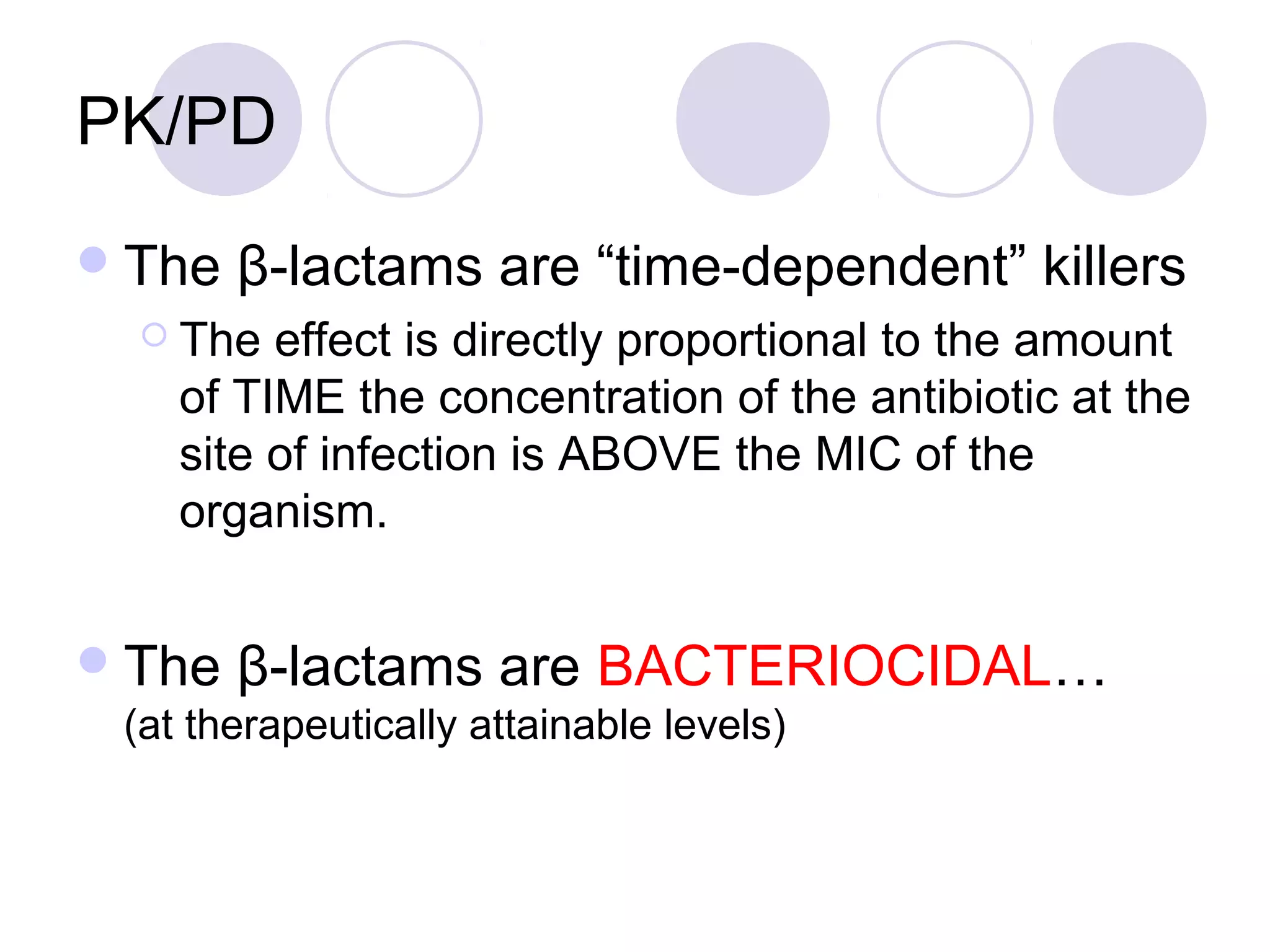 PK/PD

The β-lactams are “time-dependent” killers

The effect is directly proportional to the amount of TIME the concentration of the antibiotic at the site of infection is ABOVE the MIC of the organism.

The β-lactams are BACTERIOCIDAL… (at therapeutically attainable levels)